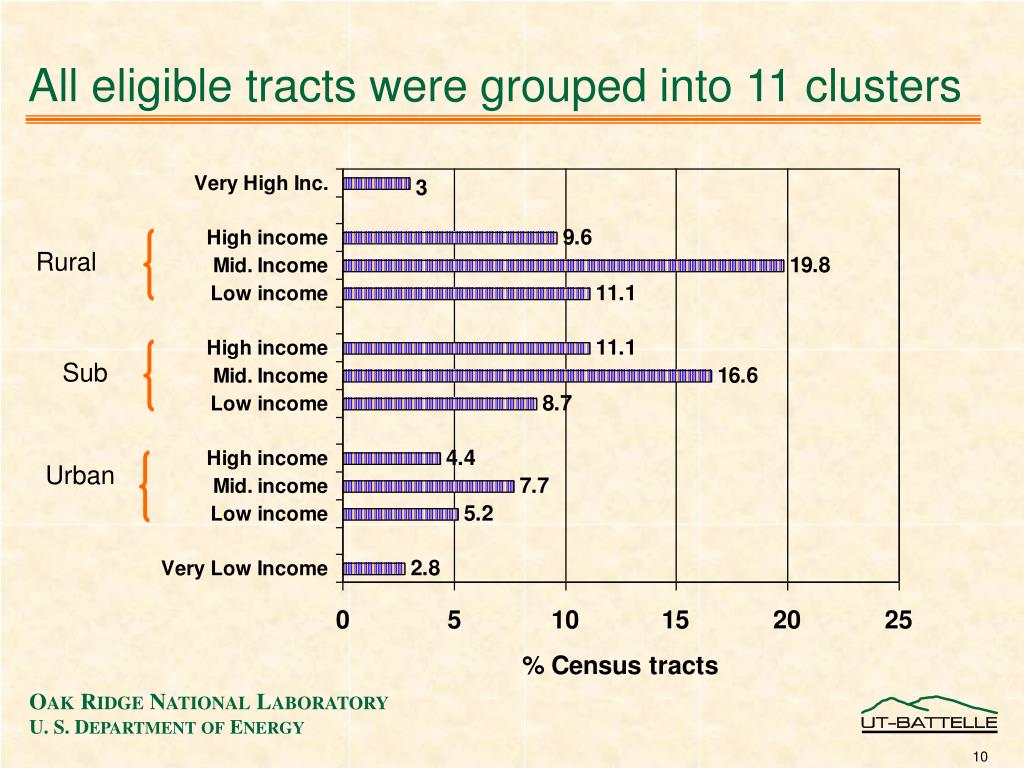 All eligible tracts were grouped into 11 clusters

Very High Inc. 3

Rural
High income 9.6
Mid. Income 19.8
Low income 11.1

Sub
High income 11.1
Mid. Income 16.6
Low income 8.7

Urban
High income 4.4
Mid. income 7.7
Low income 5.2

Very Low Income 2.8

0 5 10 15 20 25

% Census tracts

OAK RIDGE NATIONAL LABORATORY
U. S. DEPARTMENT OF ENERGY

UT-BATTELLE

10